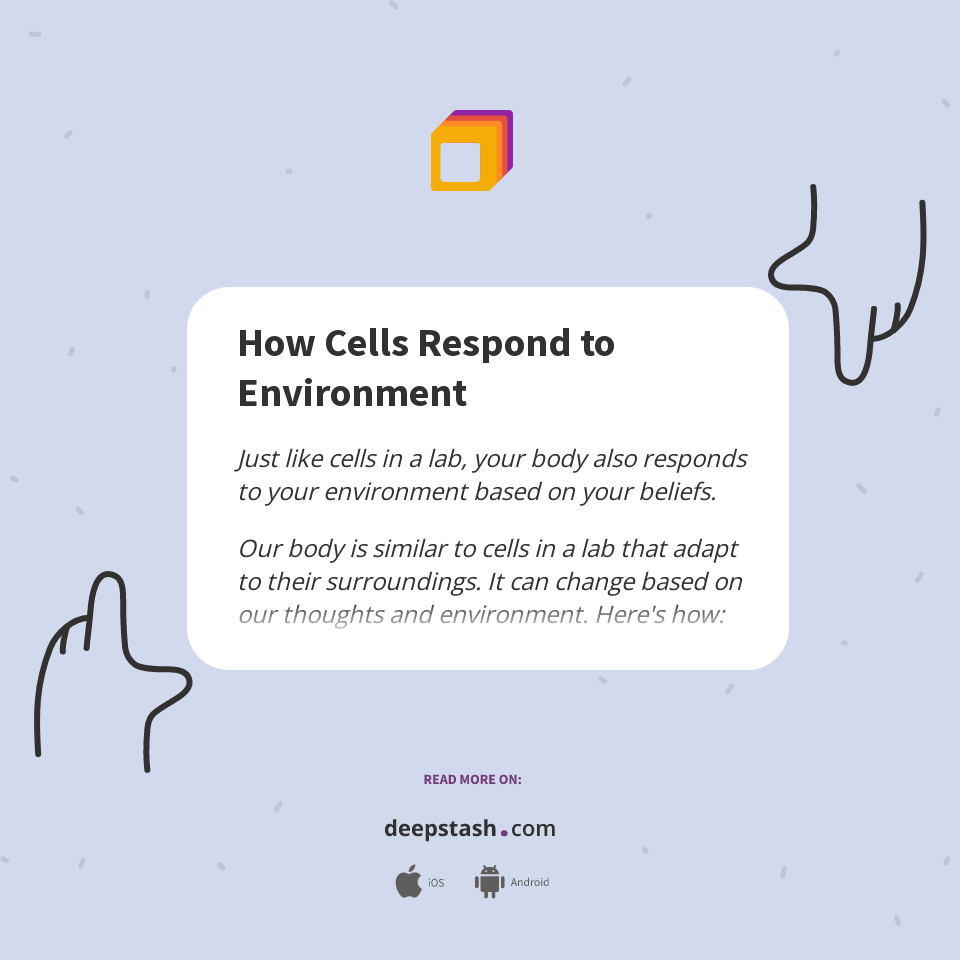 How Cells Respond to Environment

Just like cells in a lab, your body also responds to your environment based on your beliefs.

Our body is similar to cells in a lab that adapt to their surroundings. It can change based on our thoughts and environment. Here's how:

READ MORE ON:

deepstash.com

iOS Android